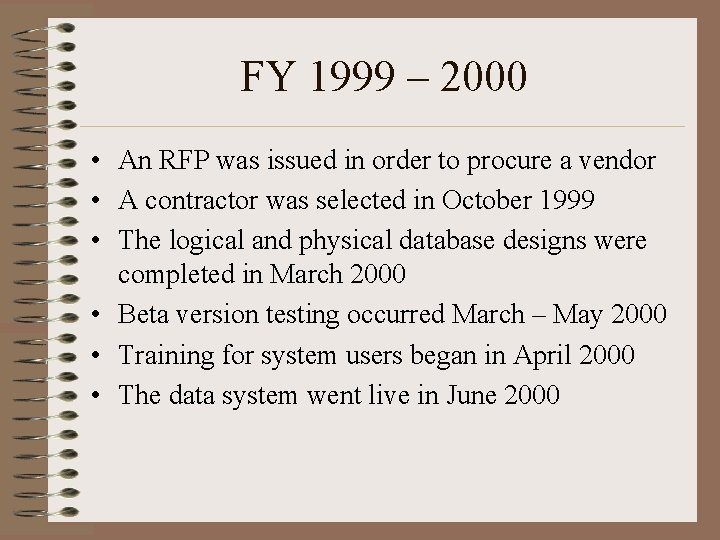 FY 1999 – 2000

• An RFP was issued in order to procure a vendor
• A contractor was selected in October 1999
• The logical and physical database designs were completed in March 2000
• Beta version testing occurred March – May 2000
• Training for system users began in April 2000
• The data system went live in June 2000